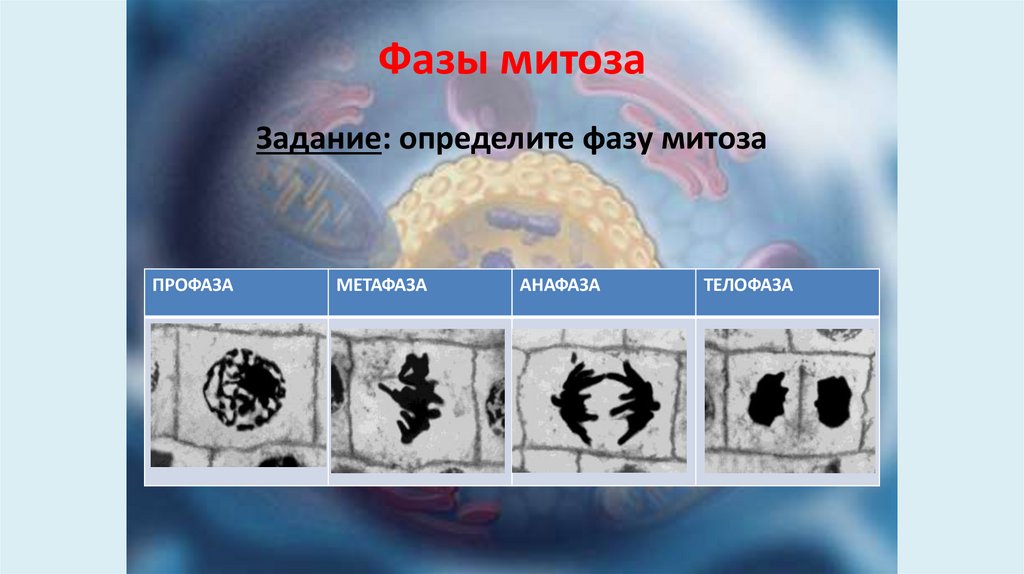 Фазы митоза

Задание: определите фазу митоза

| ПРОФАЗА | МЕТАФАЗА | АНАФАЗА | ТЕЛОФАЗА |
|---|---|---|---|
| | | | |